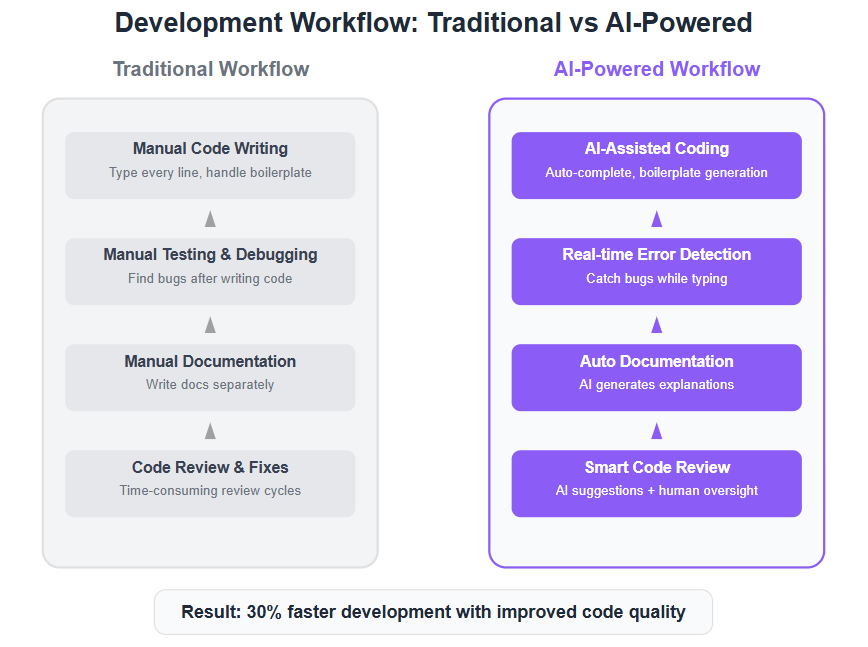 Development Workflow: Traditional vs AI-Powered

Traditional Workflow

Manual Code Writing
Type every line, handle boilerplate

Manual Testing & Debugging
Find bugs after writing code

Manual Documentation
Write docs separately

Code Review & Fixes
Time-consuming review cycles

AI-Powered Workflow

AI-Assisted Coding
Auto-complete, boilerplate generation

Real-time Error Detection
Catch bugs while typing

Auto Documentation
AI generates explanations

Smart Code Review
AI suggestions + human oversight

Result: 30% faster development with improved code quality